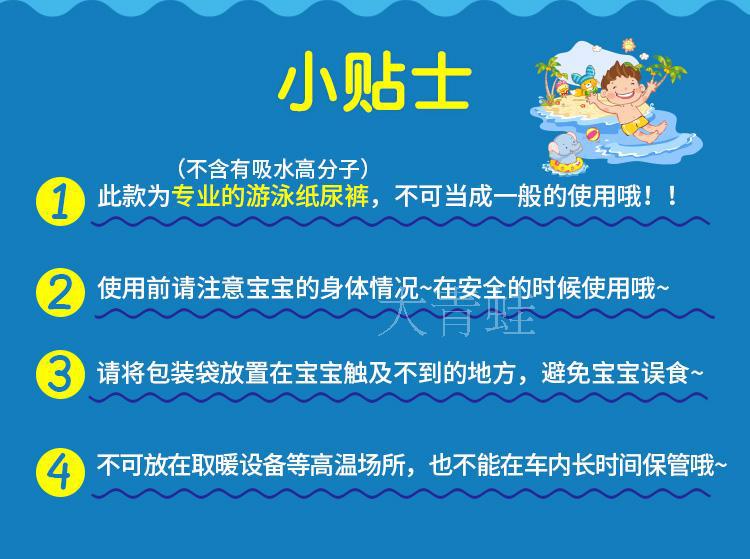 小贴士

（不含有吸水高分子）

1 此款为专业的游泳纸尿裤，不可当成一般的使用哦！！

2 使用前请注意宝宝的身体情况~在安全的时候使用哦~

大青蛙

3 请将包装袋放置在宝宝触及不到的地方，避免宝宝误食~

4 不可放在取暖设备等高温场所，也不能在车内长时间保管哦~